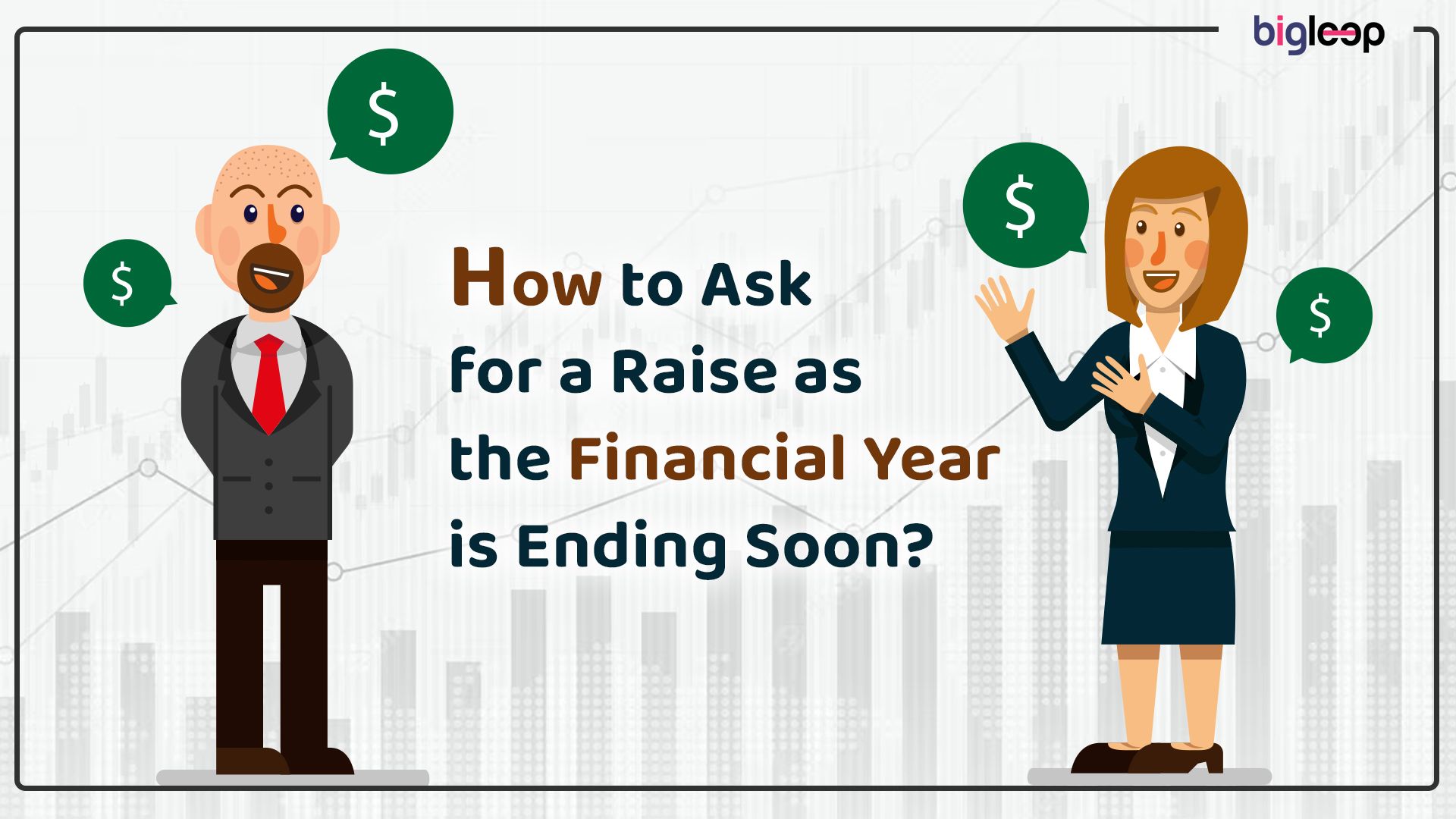 bigleap

$

$

$

$

How to Ask for a Raise as the Financial Year is Ending Soon?